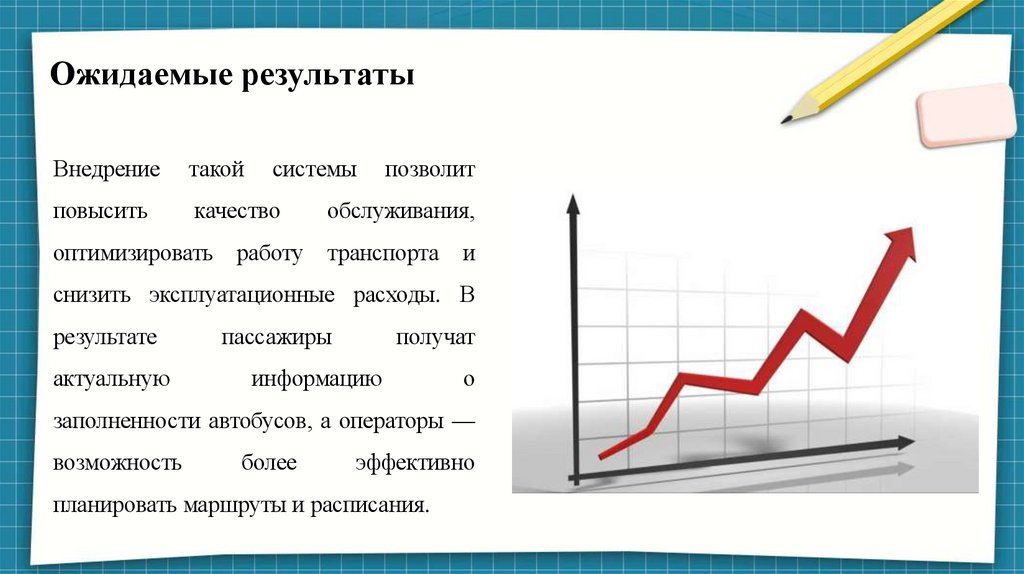 Ожидаемые результаты

Внедрение такой системы позволит повысить качество обслуживания, оптимизировать работу транспорта и снизить эксплуатационные расходы. В результате пассажиры получат актуальную информацию о заполненности автобусов, а операторы — возможность более эффективно планировать маршруты и расписания.